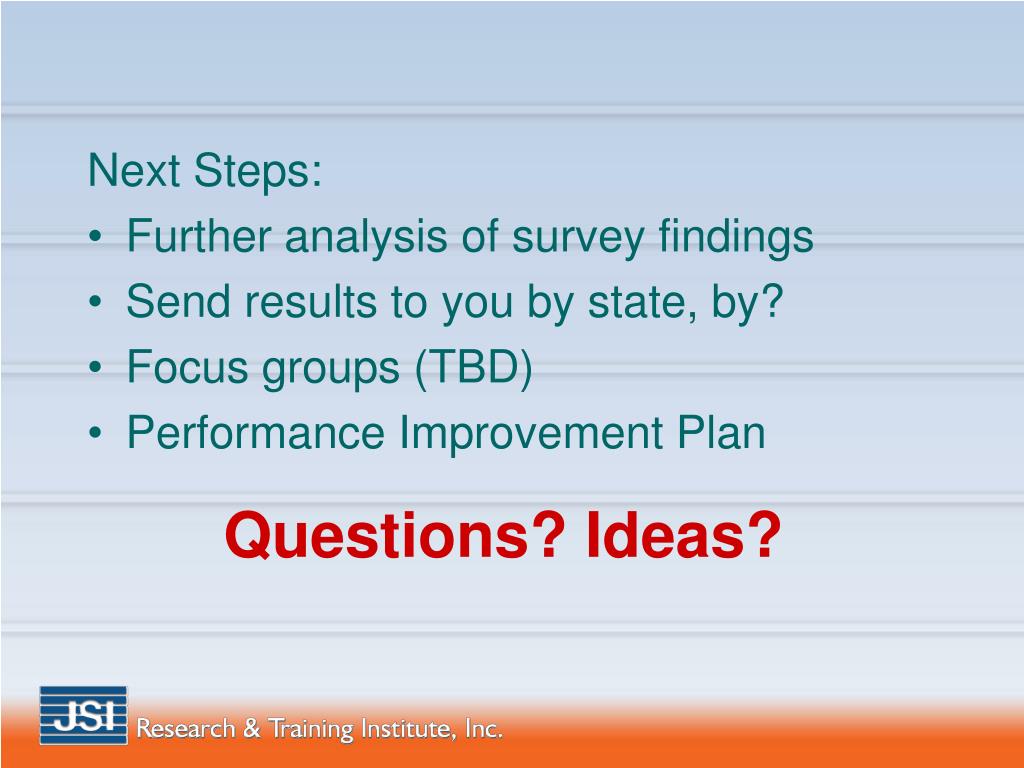 Next Steps:
• Further analysis of survey findings
• Send results to you by state, by?
• Focus groups (TBD)
• Performance Improvement Plan

Questions? Ideas?

JSI Research & Training Institute, Inc.